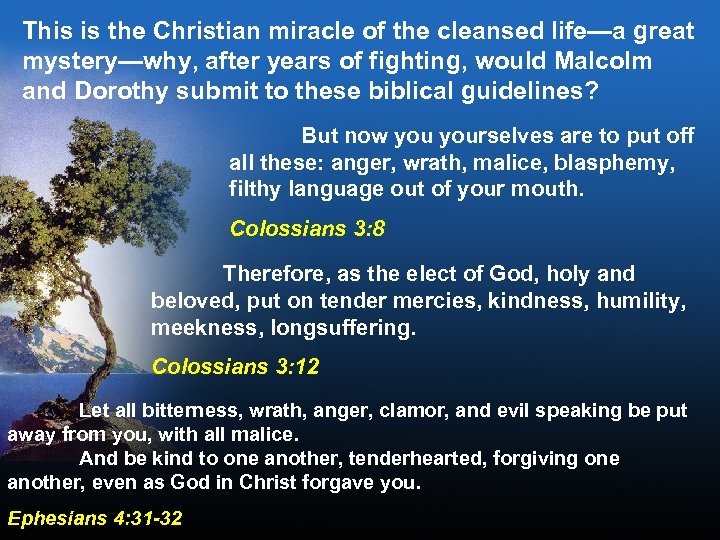 This is the Christian miracle of the cleansed life—a great mystery—why, after years of fighting, would Malcolm and Dorothy submit to these biblical guidelines?

But now you yourselves are to put off all these: anger, wrath, malice, blasphemy, filthy language out of your mouth.

Colossians 3:8

Therefore, as the elect of God, holy and beloved, put on tender mercies, kindness, humility, meekness, longsuffering.

Colossians 3:12

Let all bitterness, wrath, anger, clamor, and evil speaking be put away from you, with all malice.

And be kind to one another, tenderhearted, forgiving one another, even as God in Christ forgave you.

Ephesians 4:31-32